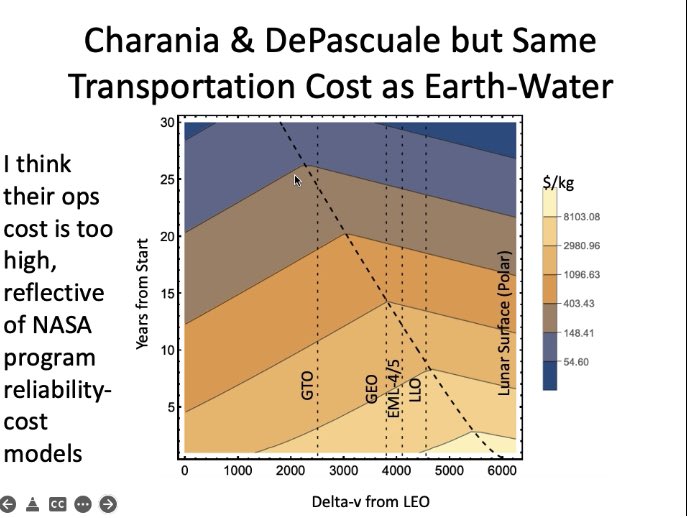 Charania & DePascuale but Same Transportation Cost as Earth-Water

I think their ops cost is too high, reflective of NASA program reliability-cost models

Years from Start

30
25
20
15
10
5

GTO
GEO
EML-4/5
LLO
Lunar Surface (Polar)

0 1000 2000 3000 4000 5000 6000

Delta-v from LEO

$/kg
8103.08
2980.96
1096.63
403.43
148.41
54.60

CC